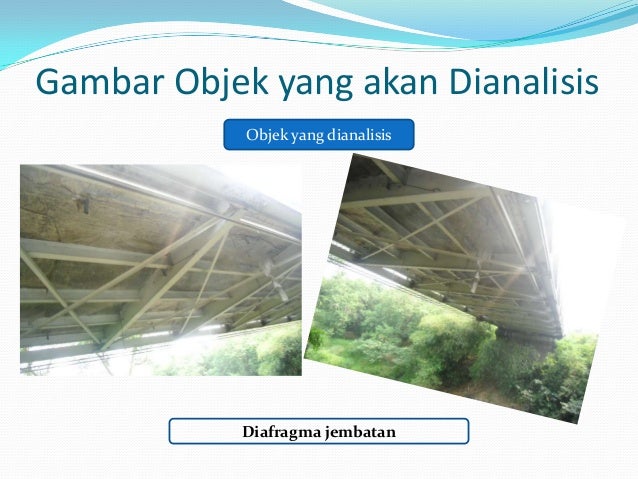 Gambar Objek yang akan Dianalisis

Objek yang dianalisis

Diafragma jembatan